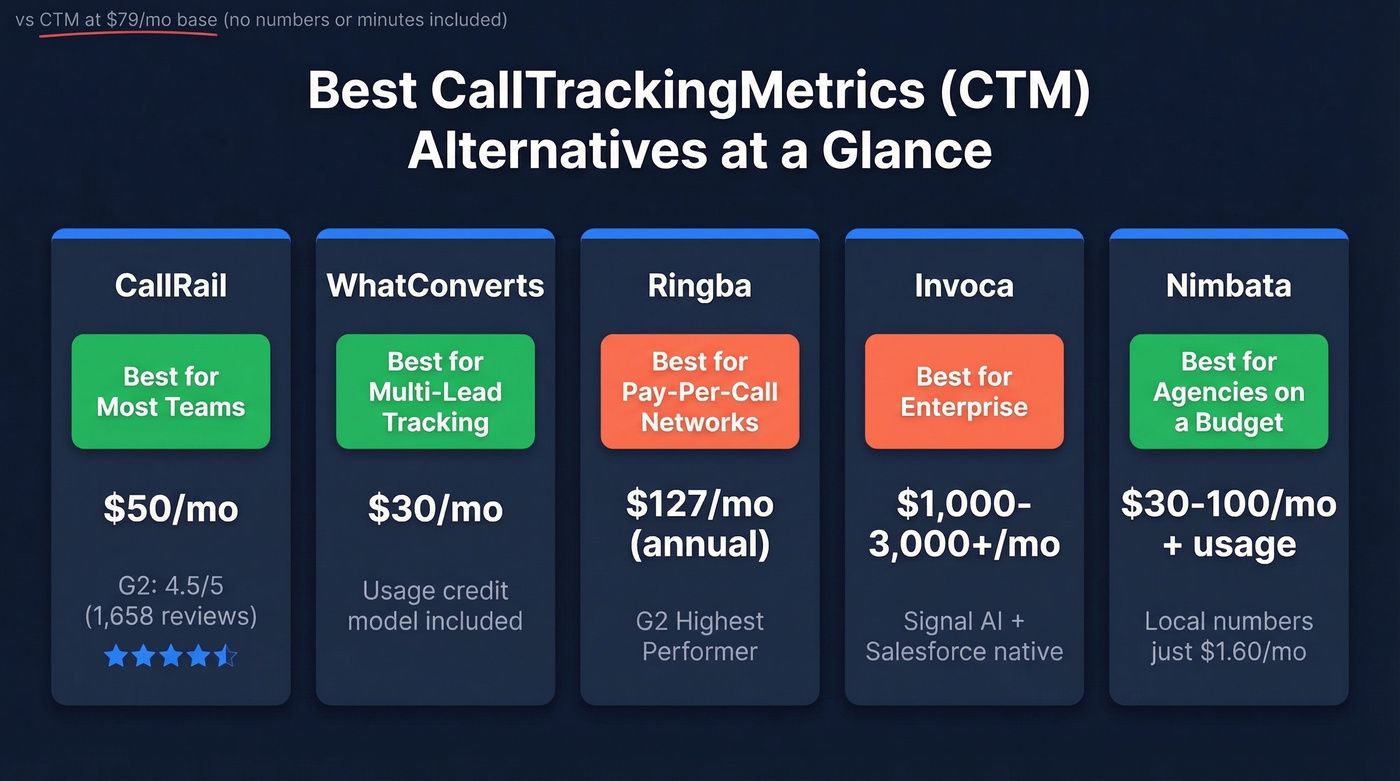 vs CTM at $79/mo base (no numbers or minutes included)

Best CallTrackingMetrics (CTM) Alternatives at a Glance

CallRail

Best for Most Teams

$50/mo

G2: 4.5/5 (1,658 reviews)

WhatConverts

Best for Multi-Lead Tracking

$30/mo

Usage credit model included

Ringba

Best for Pay-Per-Call Networks

$127/mo (annual)

G2 Highest Performer

Invoca

Best for Enterprise

$1,000-3,000+/mo

Signal AI + Salesforce native

Nimbata

Best for Agencies on a Budget

$30-100/mo + usage

Local numbers just $1.60/mo